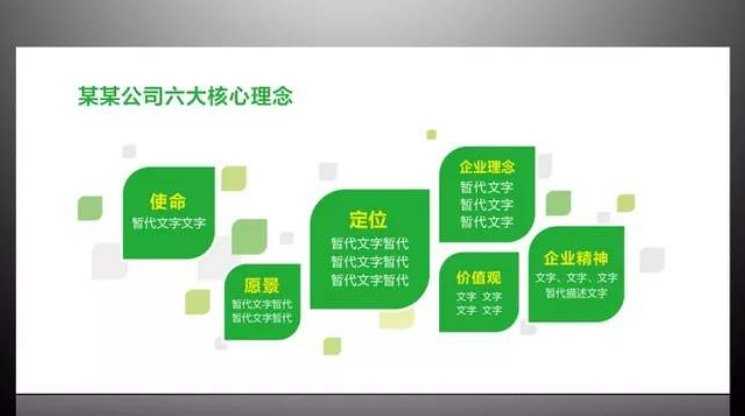 某某公司六大核心理念

使命
暂代文字文字

愿景
暂代文字暂代
暂代文字暂代

定位
暂代文字暂代
暂代文字暂代
暂代文字暂代

企业理念
暂代文字
暂代文字
暂代文字

价值观
文字 文字
文字 文字

企业精神
文字、文字、文字
暂代描述文字